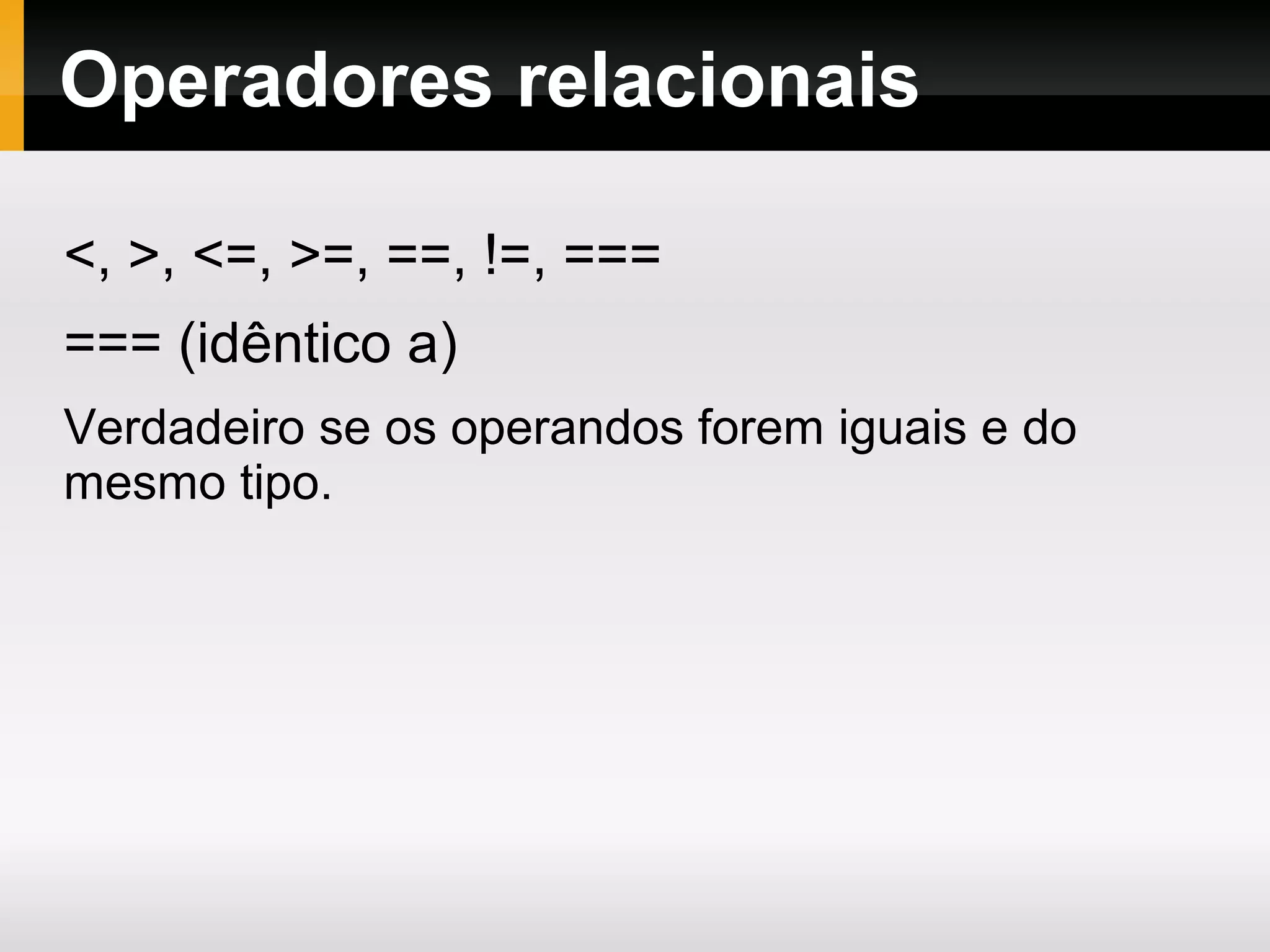 Operadores relacionais

<, >, <=, >=, ==, !=, ===

=== (idêntico a)

Verdadeiro se os operandos forem iguais e do mesmo tipo.